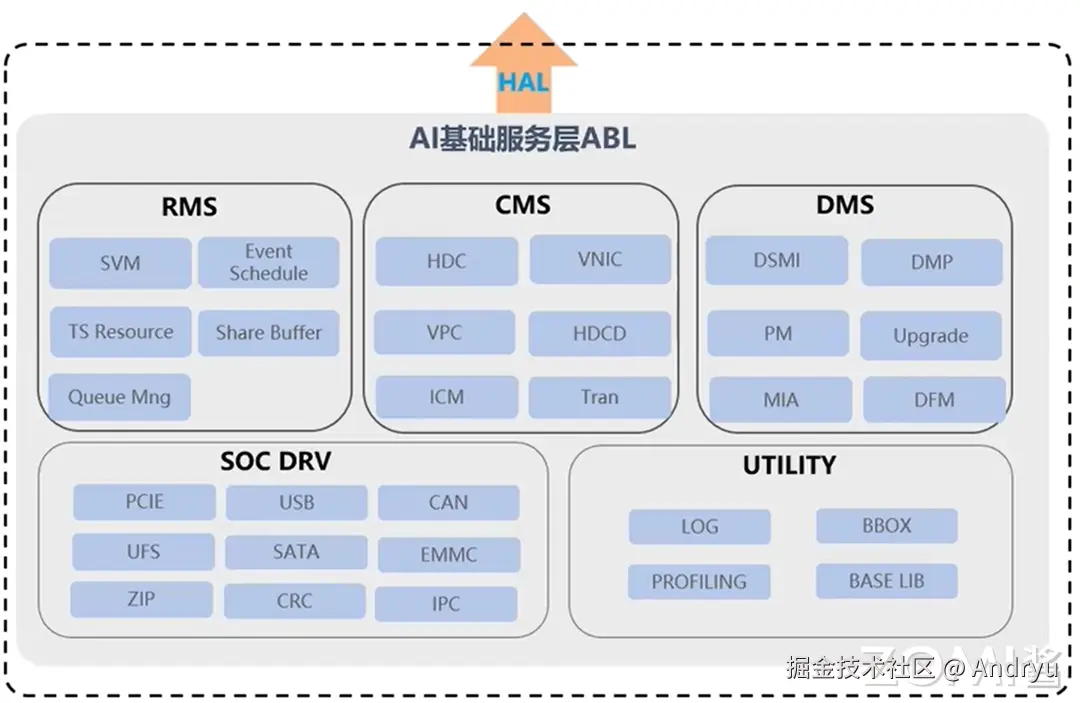 HAL

AI基础服务层ABL

RMS

SVM

Event Schedule

TS Resource

Share Buffer

Queue Mng

CMS

HDC

VNIC

VPC

HDCD

ICM

Tran

DMS

DSMI

DMP

PM

Upgrade

MIA

DFM

SOC DRV

PCIE

USB

CAN

UFS

SATA

EMMC

ZIP

CRC

IPC

UTILITY

LOG

BBOX

PROFILING

BASE LIB

掘金技术社区 @ Andryu